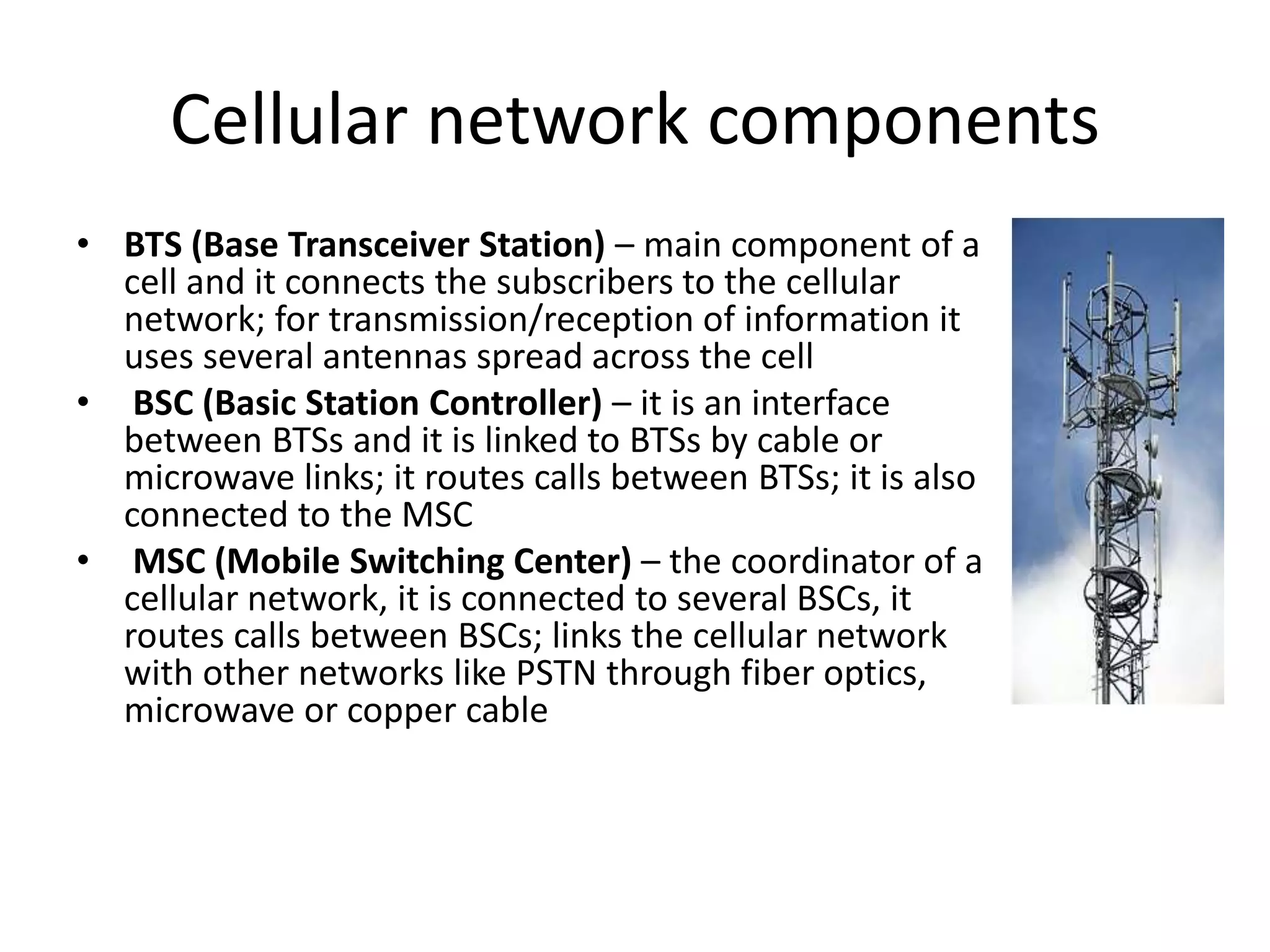 Cellular network components

• BTS (Base Transceiver Station) – main component of a cell and it connects the subscribers to the cellular network; for transmission/reception of information it uses several antennas spread across the cell
• BSC (Basic Station Controller) – it is an interface between BTSs and it is linked to BTSs by cable or microwave links; it routes calls between BTSs; it is also connected to the MSC
• MSC (Mobile Switching Center) – the coordinator of a cellular network, it is connected to several BSCs, it routes calls between BSCs; links the cellular network with other networks like PSTN through fiber optics, microwave or copper cable